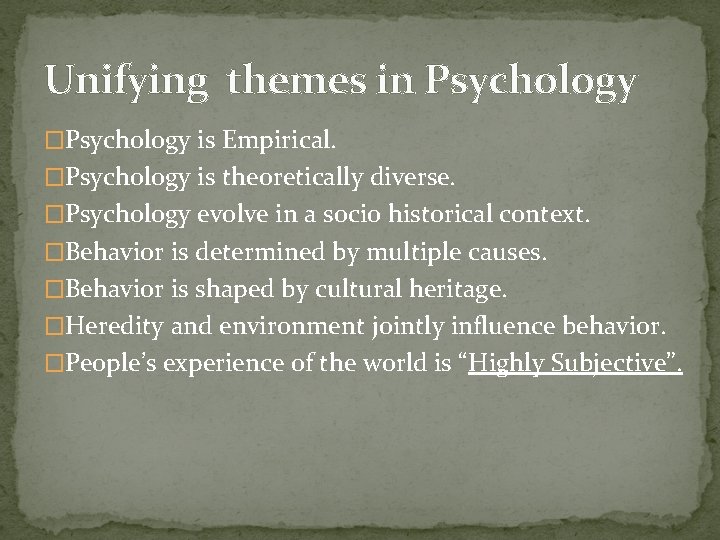 Unifying  themes in Psychology

□Psychology is Empirical.
□Psychology is theoretically diverse.
□Psychology evolve in a socio historical context.
□Behavior is determined by multiple causes.
□Behavior is shaped by cultural heritage.
□Heredity and environment jointly influence behavior.
□People's experience of the world is "Highly Subjective".